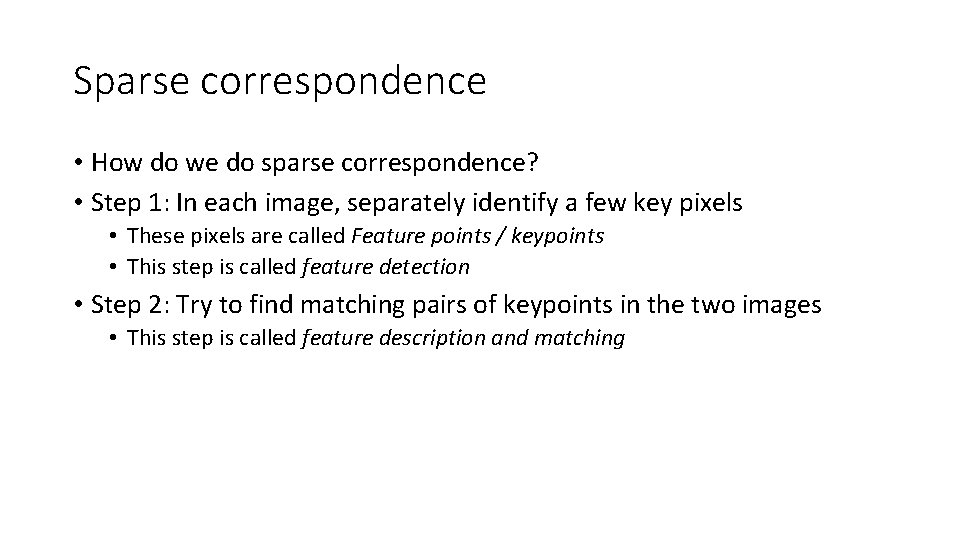 Sparse correspondence

• How do we do sparse correspondence?
• Step 1: In each image, separately identify a few key pixels
  • These pixels are called Feature points / keypoints
  • This step is called feature detection
• Step 2: Try to find matching pairs of keypoints in the two images
  • This step is called feature description and matching